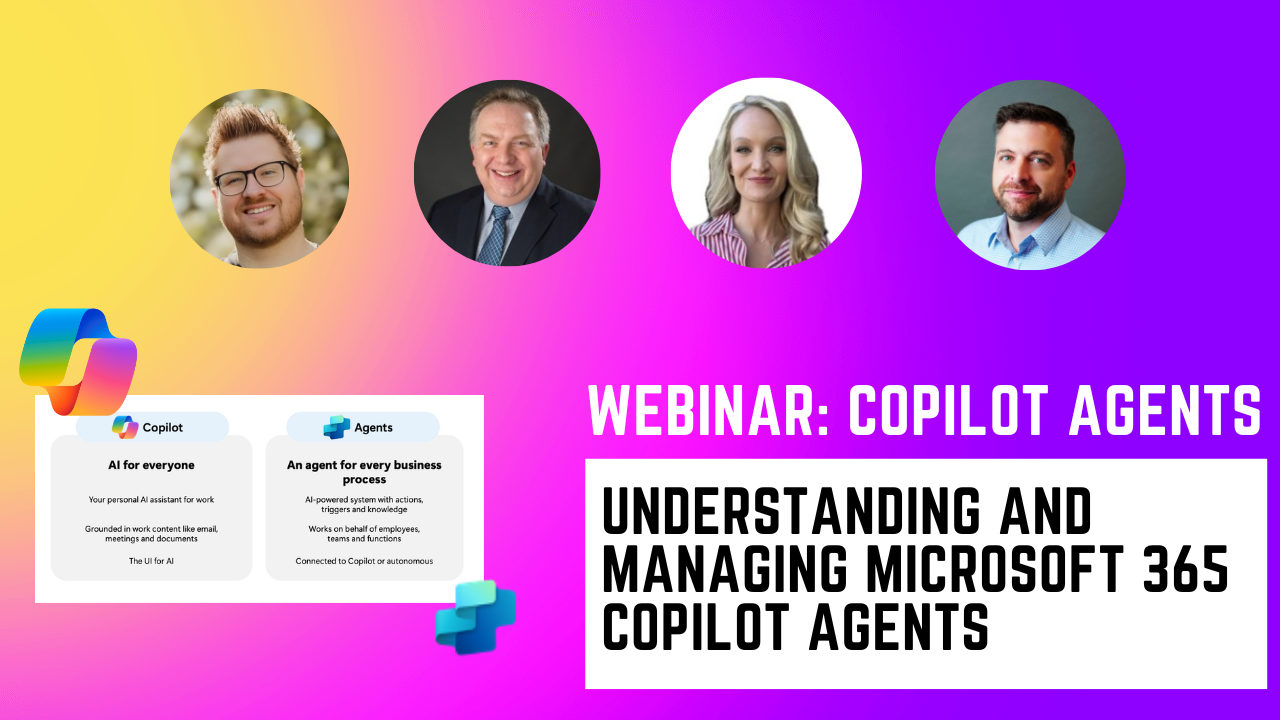 Copilot

AI for everyone

Your personal AI assistant for work

Grounded in work content like email, meetings and documents

The UI for AI

Agents

An agent for every business process

AI-powered system with actions, triggers and knowledge

Works on behalf of employees, teams and functions

Connected to Copilot or autonomous

WEBINAR: COPILOT AGENTS

UNDERSTANDING AND MANAGING MICROSOFT 365 COPILOT AGENTS